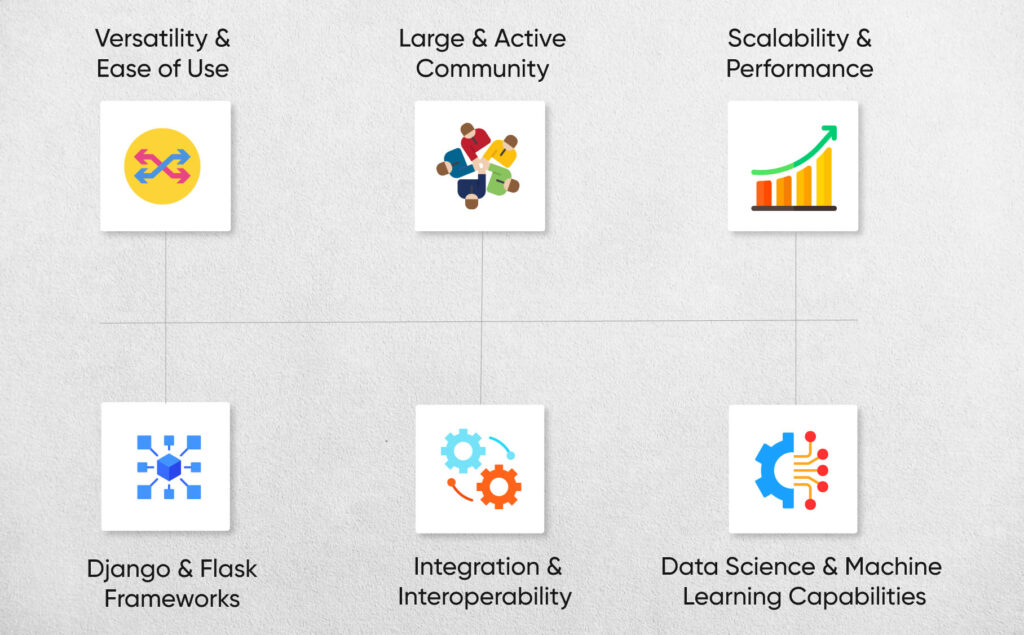 Versatility & Ease of Use

Large & Active Community

Scalability & Performance

Django & Flask Frameworks

Integration & Interoperability

Data Science & Machine Learning Capabilities